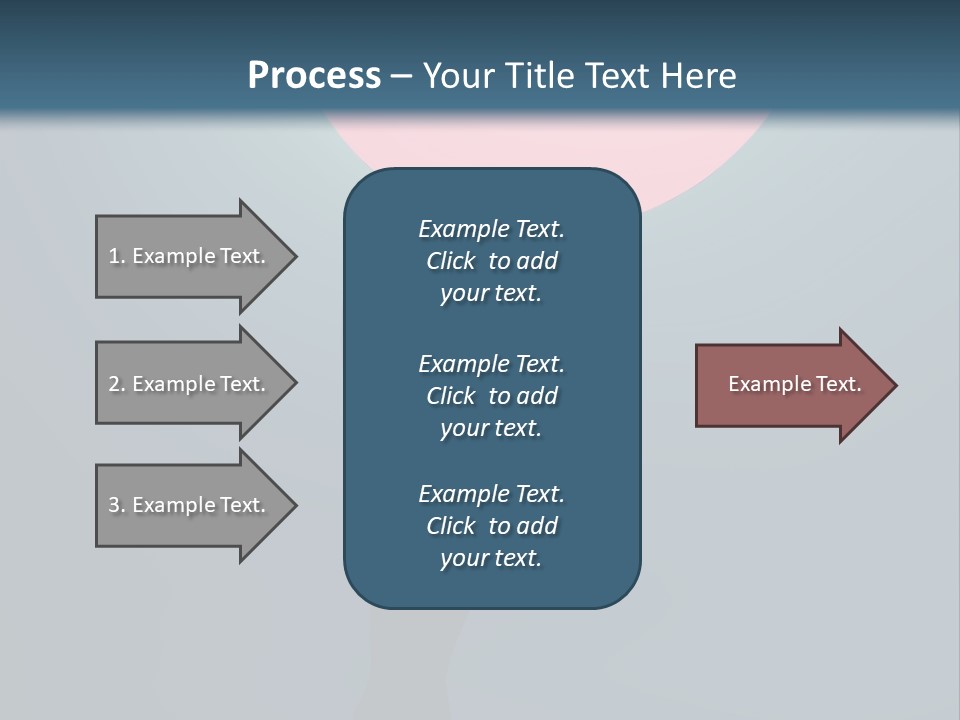 Process – Your Title Text Here

1. Example Text.

2. Example Text.

3. Example Text.

Example Text. Click to add your text.

Example Text. Click to add your text.

Example Text. Click to add your text.

Example Text.